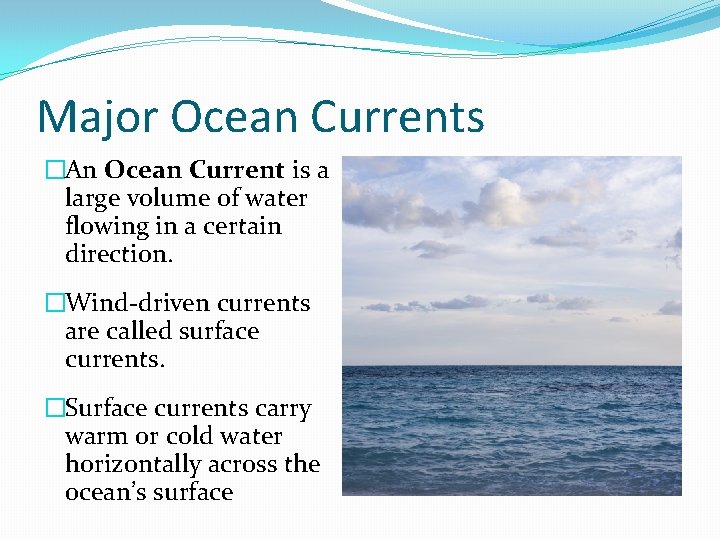 Major Ocean Currents

□An Ocean Current is a large volume of water flowing in a certain direction.

□Wind-driven currents are called surface currents.

□Surface currents carry warm or cold water horizontally across the ocean's surface